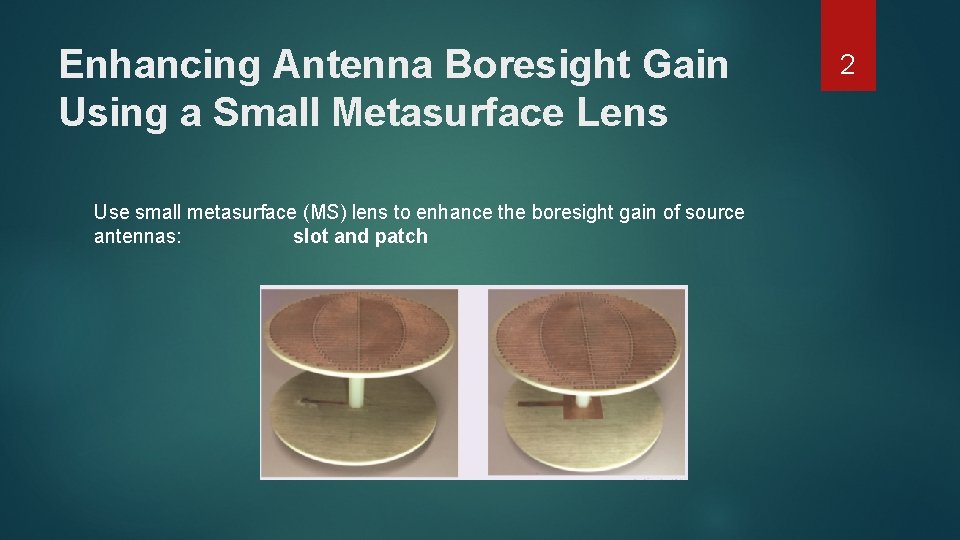 Enhancing Antenna Boresight Gain Using a Small Metasurface Lens

2

Use small metasurface (MS) lens to enhance the boresight gain of source antennas: slot and patch